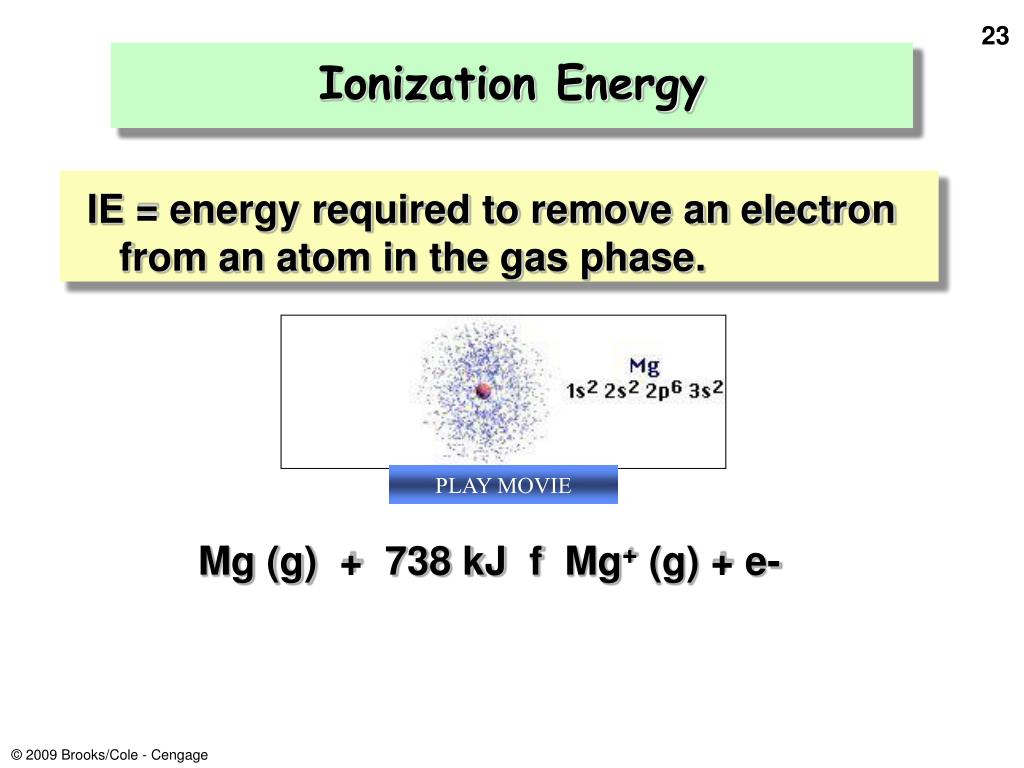 23

Ionization Energy

IE = energy required to remove an electron from an atom in the gas phase.

Mg
$1s^2 2s^2 2p^6 3s^2$

PLAY MOVIE

Mg (g) + 738 kJ f $Mg^+$ (g) + e-

© 2009 Brooks/Cole - Cengage